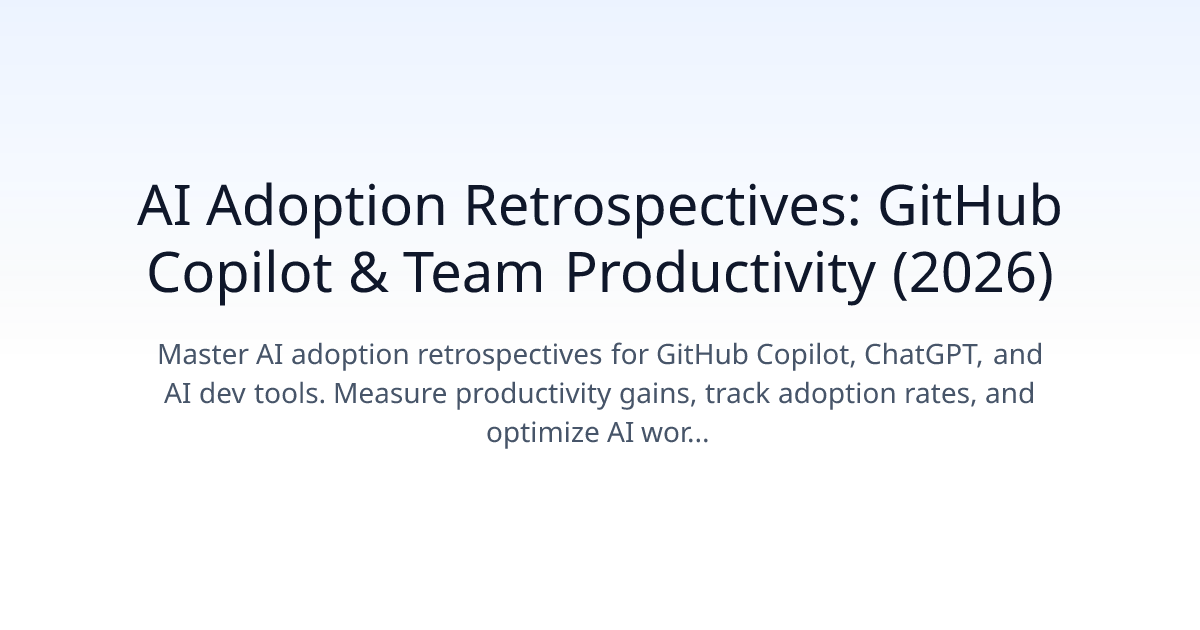 AI Adoption Retrospectives: GitHub Copilot & Team Productivity (2026)

Master AI adoption retrospectives for GitHub Copilot, ChatGPT, and AI dev tools. Measure productivity gains, track adoption rates, and optimize AI wor...